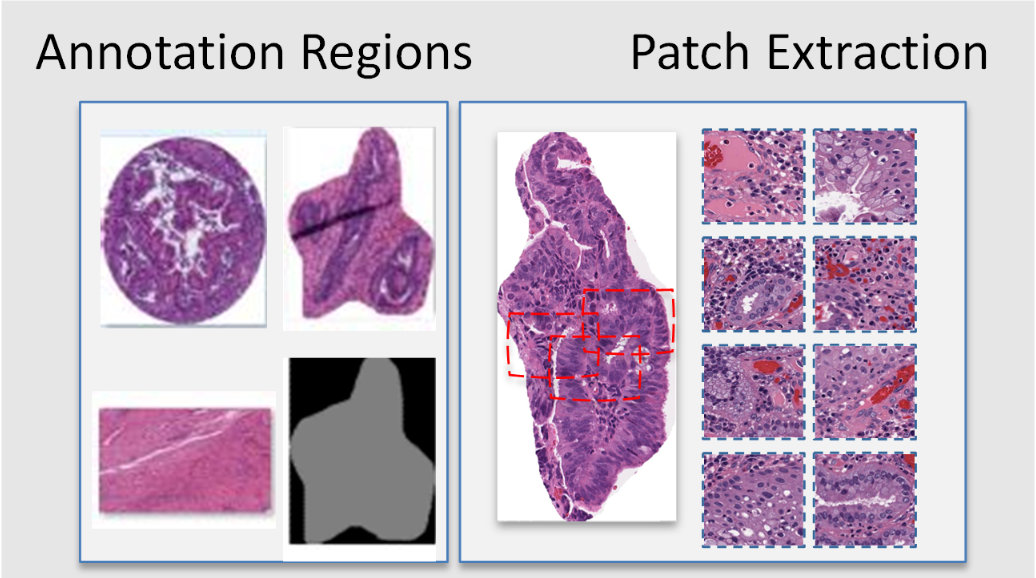 Annotation Regions

Patch Extraction